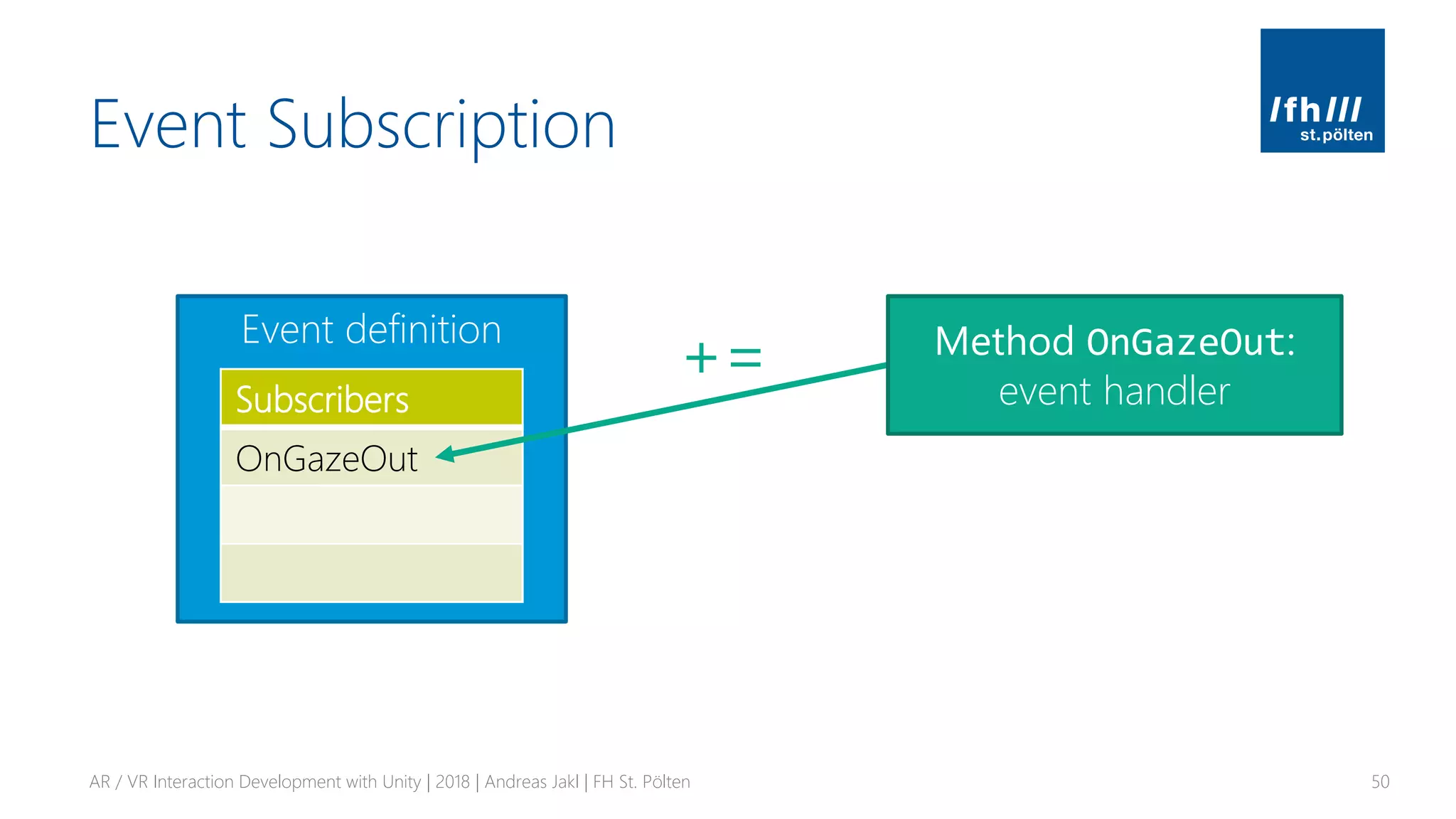 Event Subscription

/fh///
st.pölten

Event definition

Subscribers

OnGazeOut

+=

Method OnGazeOut:
event handler

AR / VR Interaction Development with Unity | 2018 | Andreas Jakl | FH St. Pölten

50